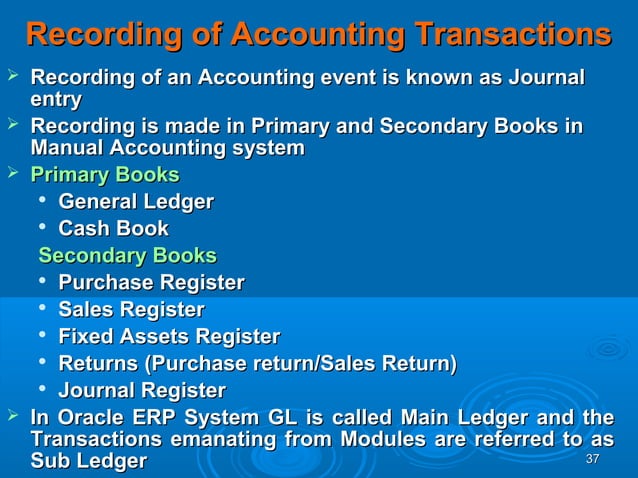 Recording of Accounting Transactions

➢ Recording of an Accounting event is known as Journal entry

➢ Recording is made in Primary and Secondary Books in Manual Accounting system

➢ Primary Books
• General Ledger
• Cash Book

Secondary Books
• Purchase Register
• Sales Register
• Fixed Assets Register
• Returns (Purchase return/Sales Return)
• Journal Register

➢ In Oracle ERP System GL is called Main Ledger and the Transactions emanating from Modules are referred to as Sub Ledger

37